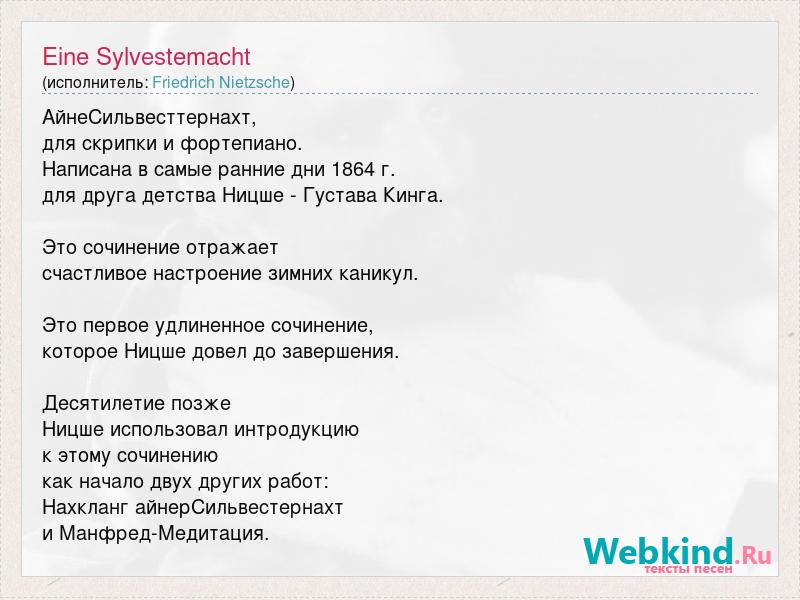 Eine Sylvestemacht
(исполнитель: Friedrich Nietzsche)

АйнеСильвесттернахт,
для скрипки и фортепиано.
Написана в самые ранние дни 1864 г.
для друга детства Ницше - Густава Кинга.

Это сочинение отражает
счастливое настроение зимних каникул.

Это первое удлиненное сочинение,
которое Ницше довел до завершения.

Десятилетие позже
Ницше использовал интродукцию
к этому сочинению
как начало двух других работ:
Нахкланг айнерСильвестернахт
и Манфред-Медитация.

Webkind.Ru
тексты песен